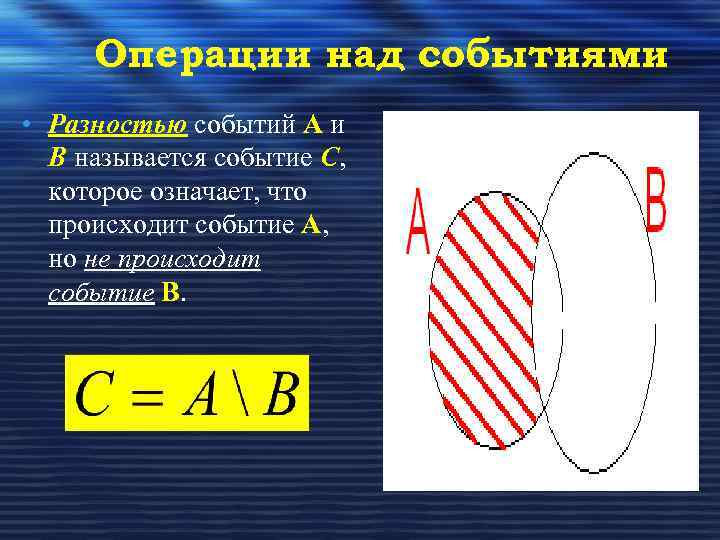 Операции над событиями

• Разностью событий A и B называется событие C, которое означает, что происходит событие A, но не происходит событие B.

$C = A \setminus B$

A

B